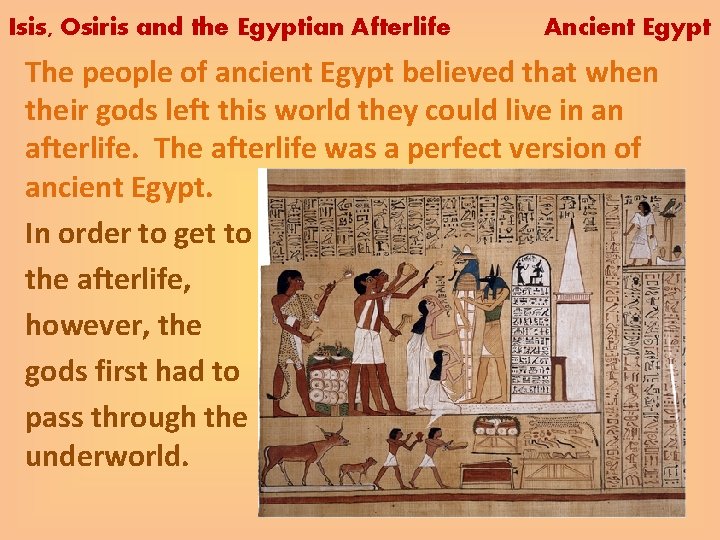 Isis, Osiris and the Egyptian Afterlife

Ancient Egypt

The people of ancient Egypt believed that when their gods left this world they could live in an afterlife. The afterlife was a perfect version of ancient Egypt.

In order to get to the afterlife, however, the gods first had to pass through the underworld.